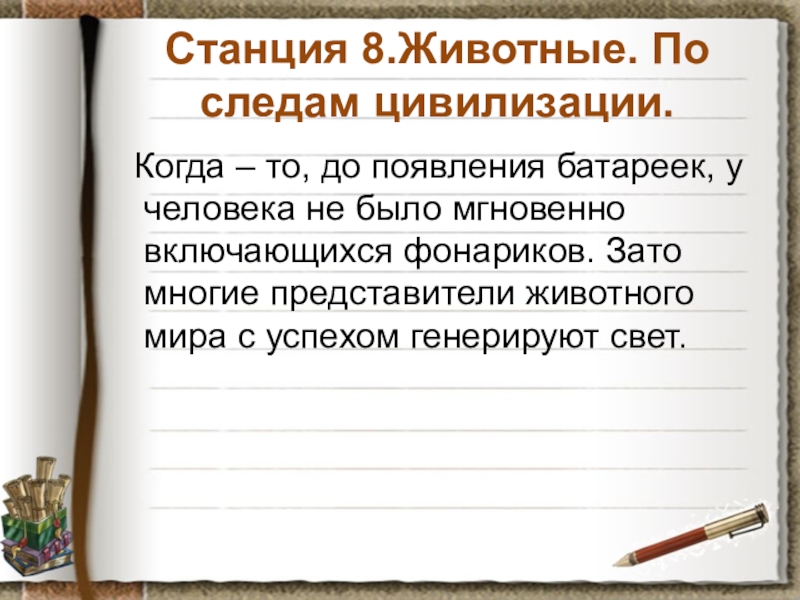 Станция 8.Животные. По следам цивилизации.

Когда – то, до появления батареек, у человека не было мгновенно включающихся фонариков. Зато многие представители животного мира с успехом генерируют свет.